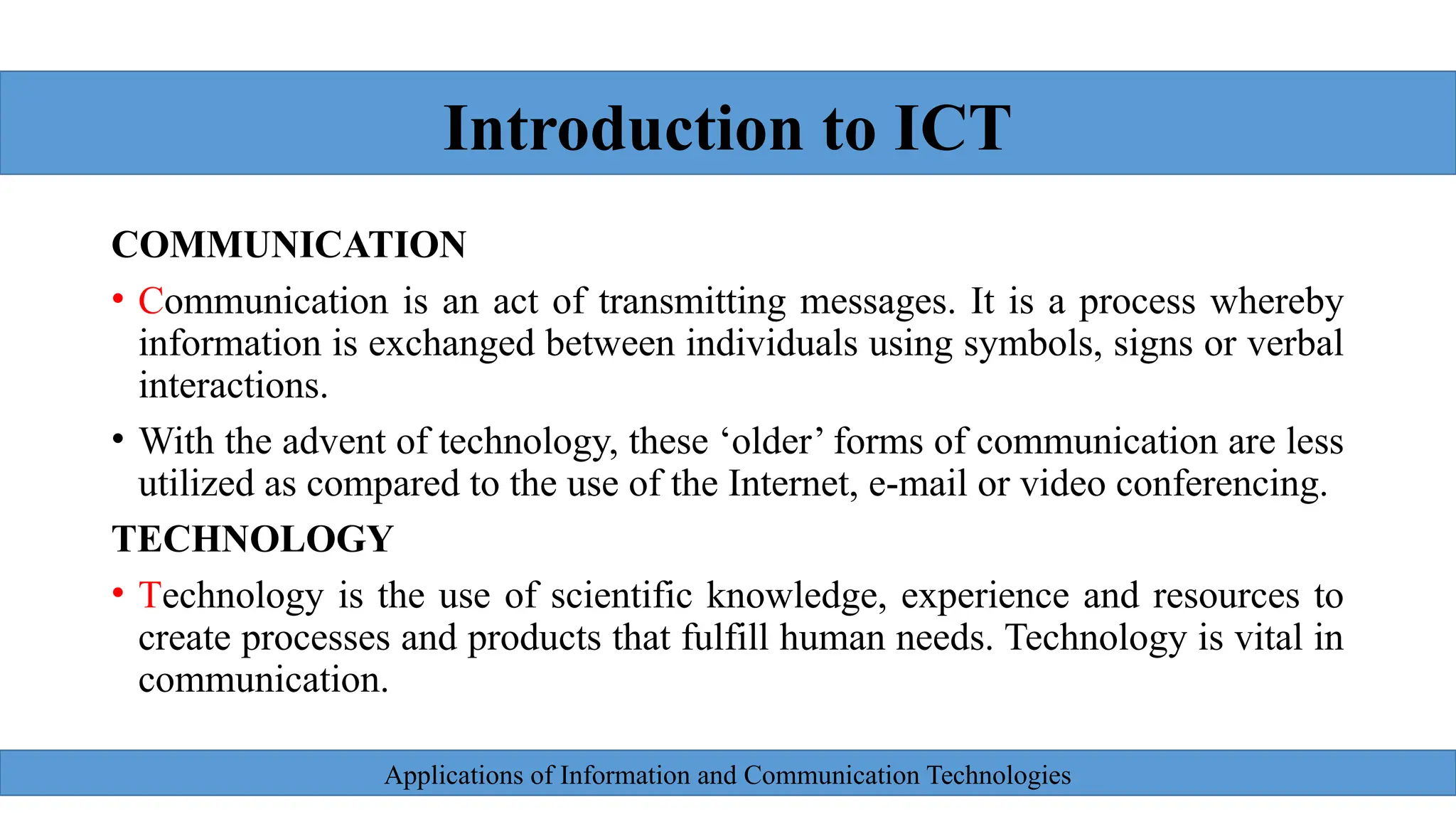 Introduction to ICT

COMMUNICATION

• Communication is an act of transmitting messages. It is a process whereby information is exchanged between individuals using symbols, signs or verbal interactions.

• With the advent of technology, these ‘older’ forms of communication are less utilized as compared to the use of the Internet, e-mail or video conferencing.

TECHNOLOGY

• Technology is the use of scientific knowledge, experience and resources to create processes and products that fulfill human needs. Technology is vital in communication.

Applications of Information and Communication Technologies